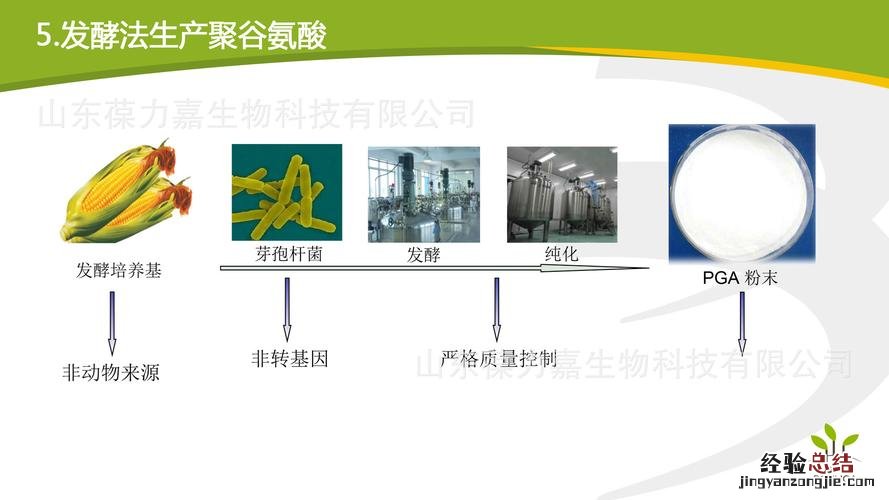 5.发酵法生产聚谷氨酸

山东葆力嘉生物科技有限公司

发酵培养基

芽孢杆菌

发酵

纯化

PGA 粉末

非动物来源

非转基因

严格质量控制

山东葆力嘉生物科技有限公司

经验总结
jingyanzongjie.com